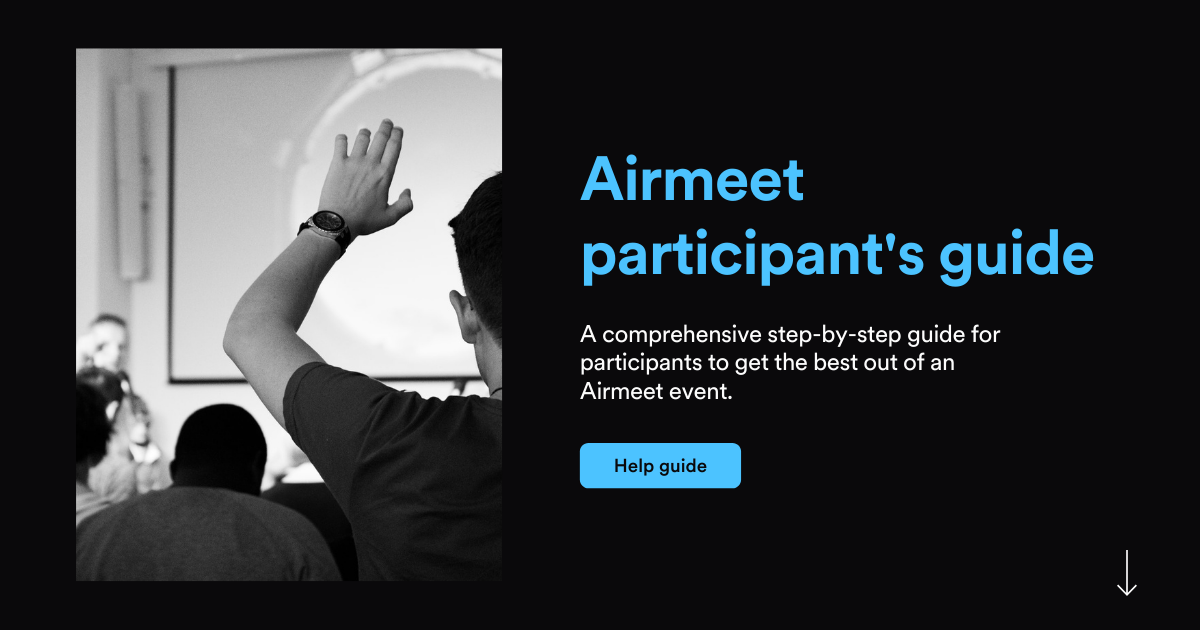 Airmeet participant's guide

A comprehensive step-by-step guide for participants to get the best out of an Airmeet event.

Help guide